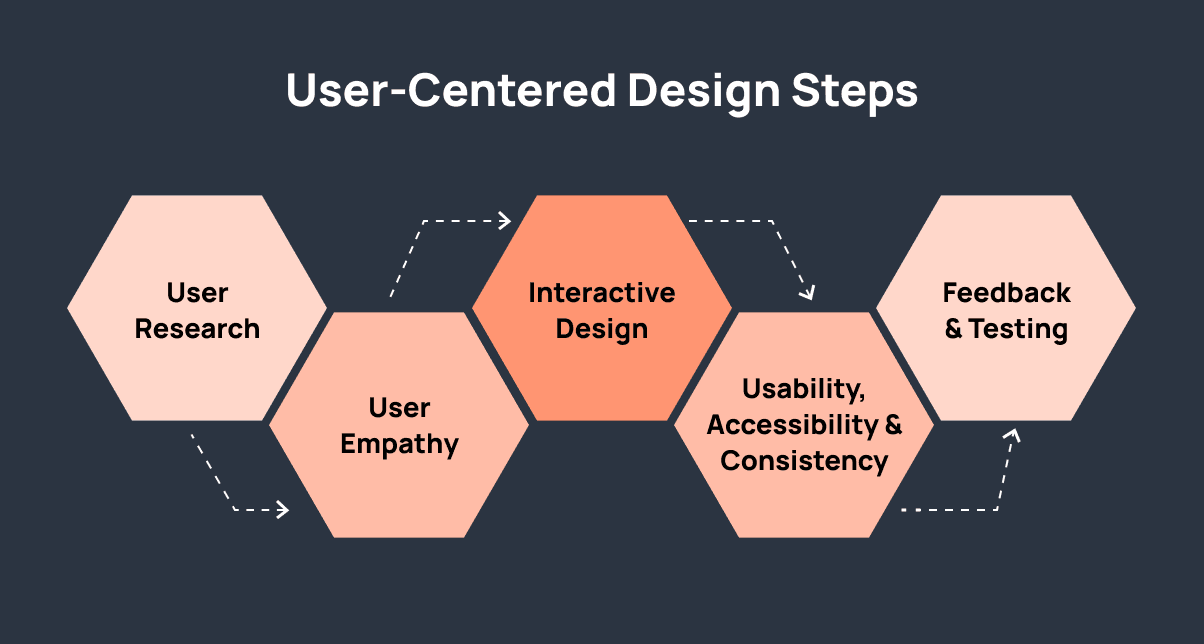 User-Centered Design Steps

User Research

User Empathy

Interactive Design

Usability, Accessibility & Consistency

Feedback & Testing